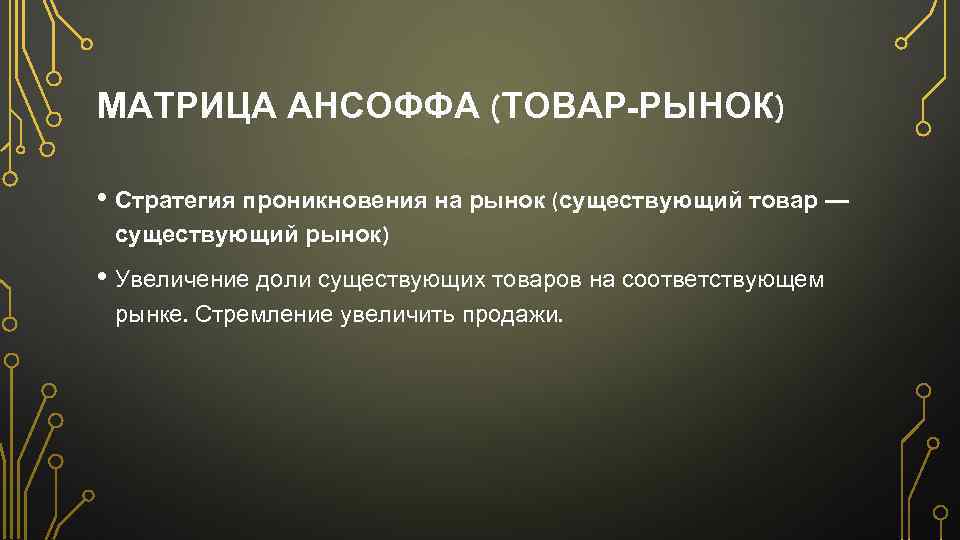 МАТРИЦА АНСОФФА (ТОВАР-РЫНОК)

• Стратегия проникновения на рынок (существующий товар — существующий рынок)

• Увеличение доли существующих товаров на соответствующем рынке. Стремление увеличить продажи.